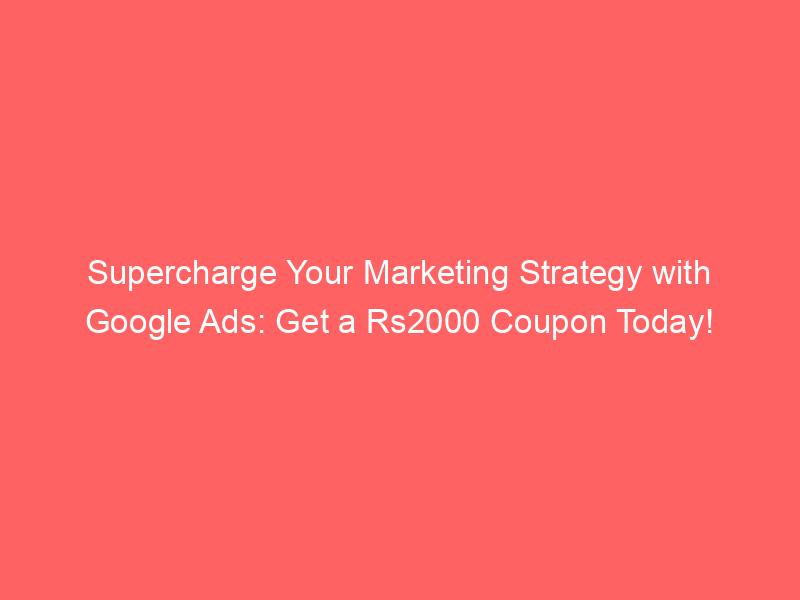 Supercharge Your Marketing Strategy with Google Ads: Get a Rs2000 Coupon Today!